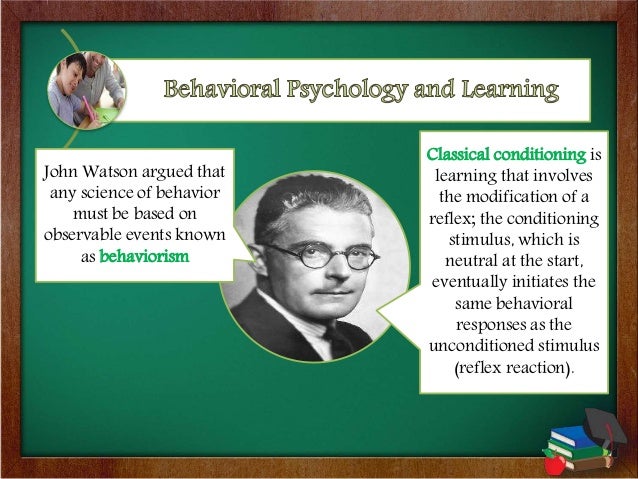 Behavioral Psychology and Learning

John Watson argued that any science of behavior must be based on observable events known as behaviorism

Classical conditioning is learning that involves the modification of a reflex; the conditioning stimulus, which is neutral at the start, eventually initiates the same behavioral responses as the unconditioned stimulus (reflex reaction).